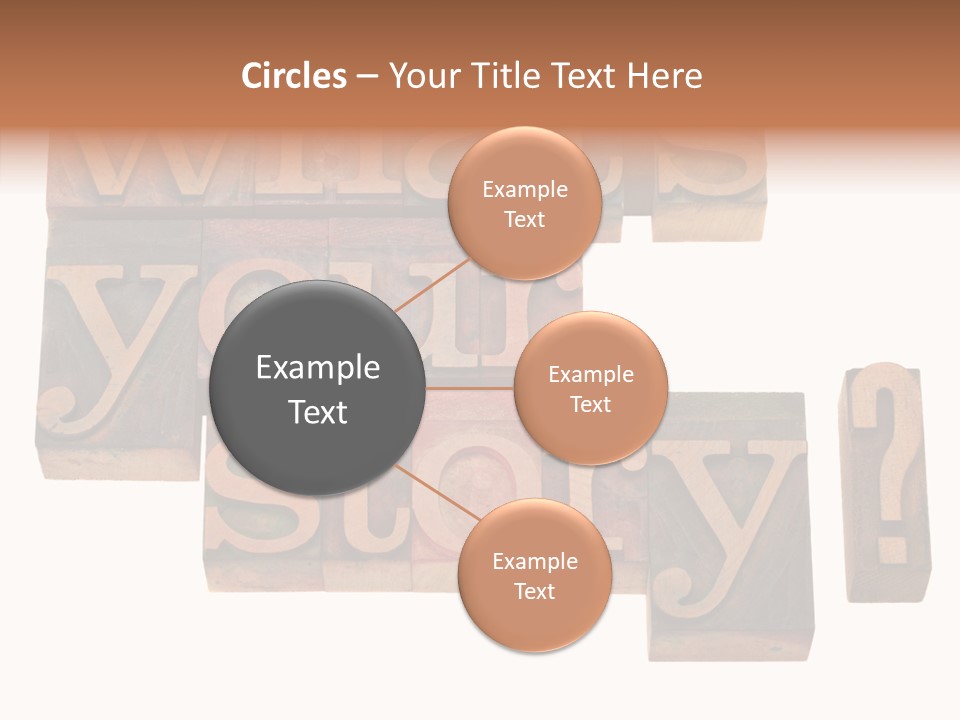 Circles – Your Title Text Here

Example Text

Example Text

Example Text

Example Text

what's your story?